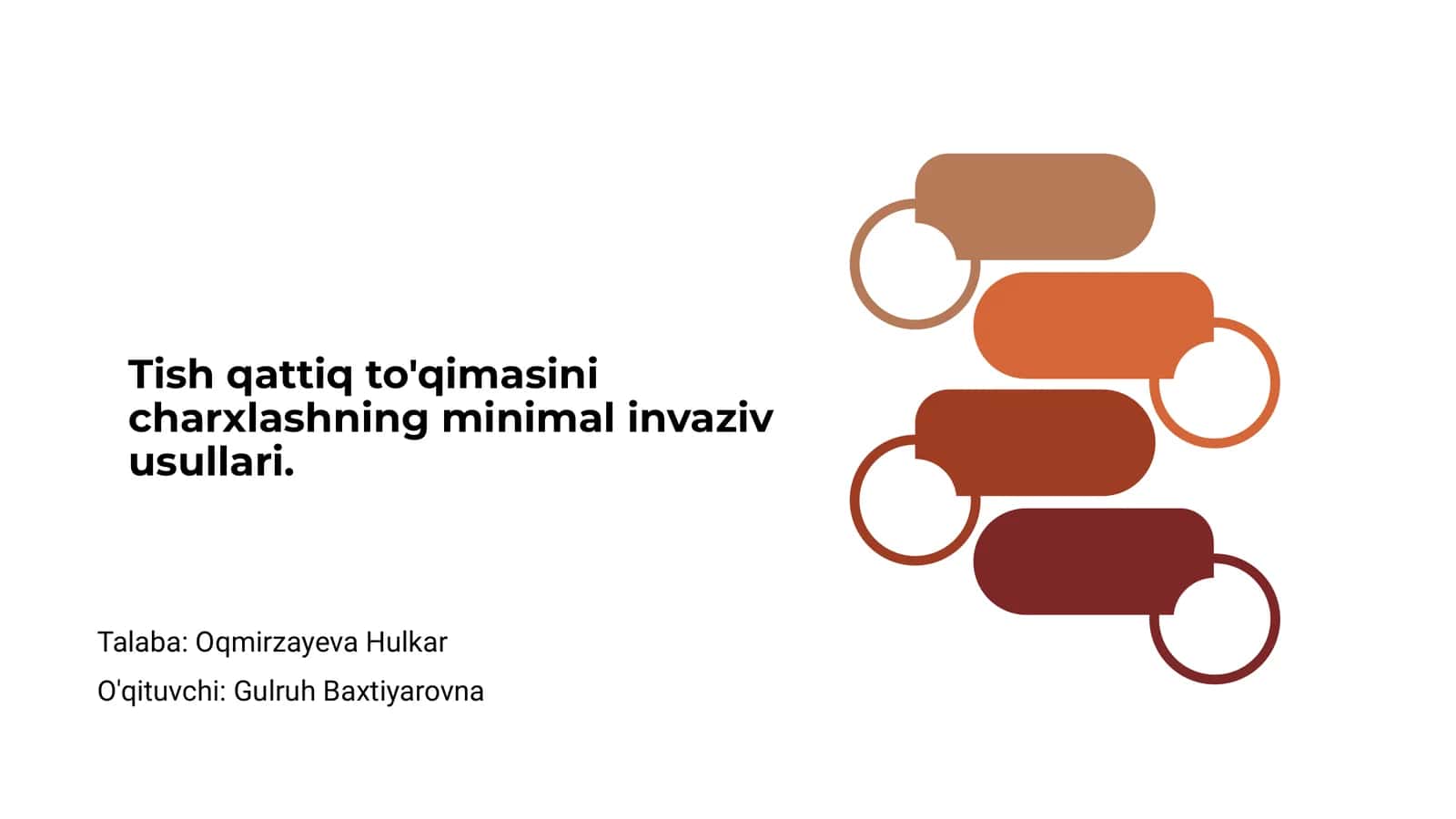 Tish qattiq to'qimasini charxlashning minimal invaziv usullari.

Talaba: Oqmirzayeva Hulkar

O'qituvchi: Gulruh Baxtiyarovna